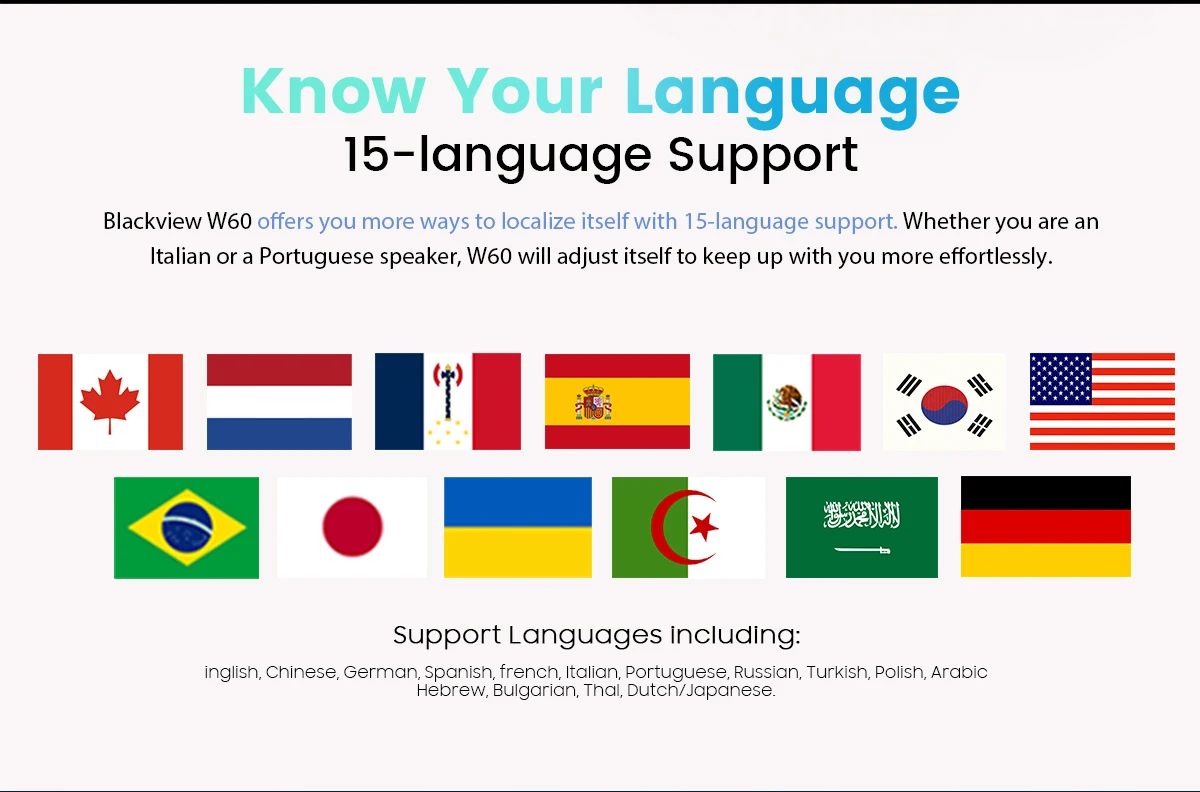 Know Your Language
15-language Support

Blackview W60 offers you more ways to localize itself with 15-language support. Whether you are an Italian or a Portuguese speaker, W60 will adjust itself to keep up with you more effortlessly.

Support Languages including:
inglish, Chinese, German, Spanish, french, Italian, Portuguese, Russian, Turkish, Polish, Arabic Hebrew, Bulgarian, Thai, Dutch/Japanese.